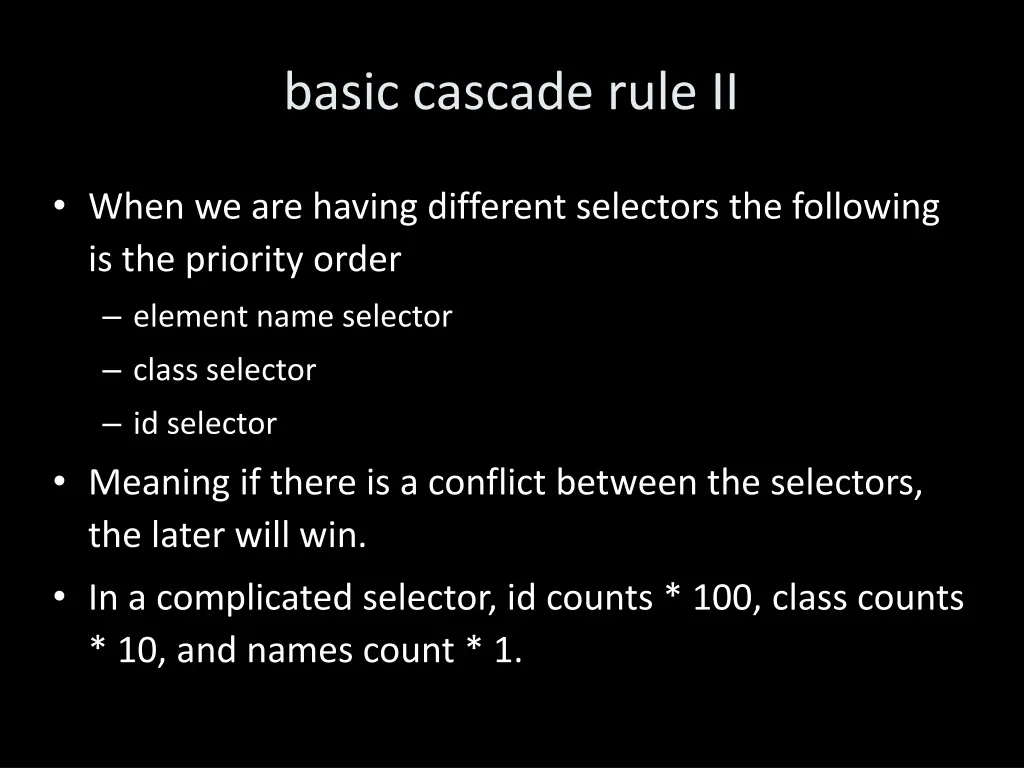 basic cascade rule II

• When we are having different selectors the following is the priority order
– element name selector
– class selector
– id selector
• Meaning if there is a conflict between the selectors, the later will win.
• In a complicated selector, id counts * 100, class counts * 10, and names count * 1.